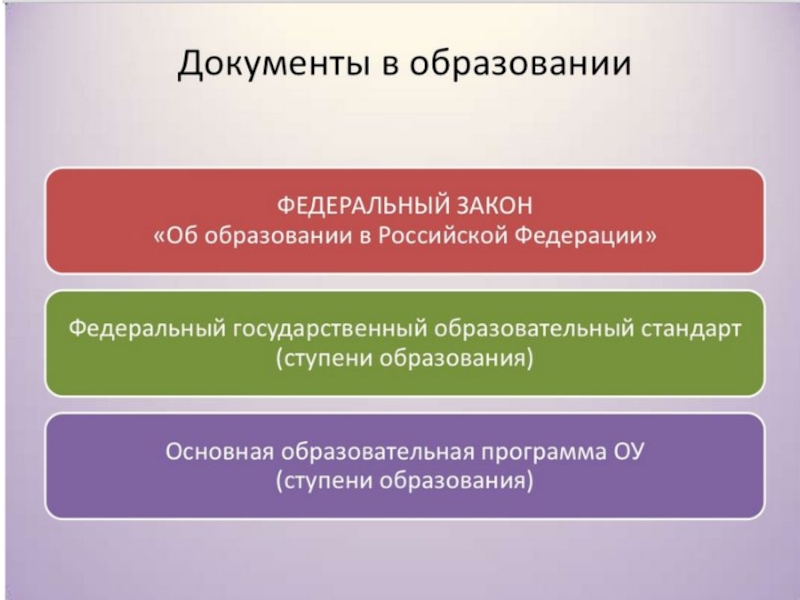 Документы в образовании

ФЕДЕРАЛЬНЫЙ ЗАКОН
«Об образовании в Российской Федерации»

Федеральный государственный образовательный стандарт
(ступени образования)

Основная образовательная программа ОУ
(ступени образования)